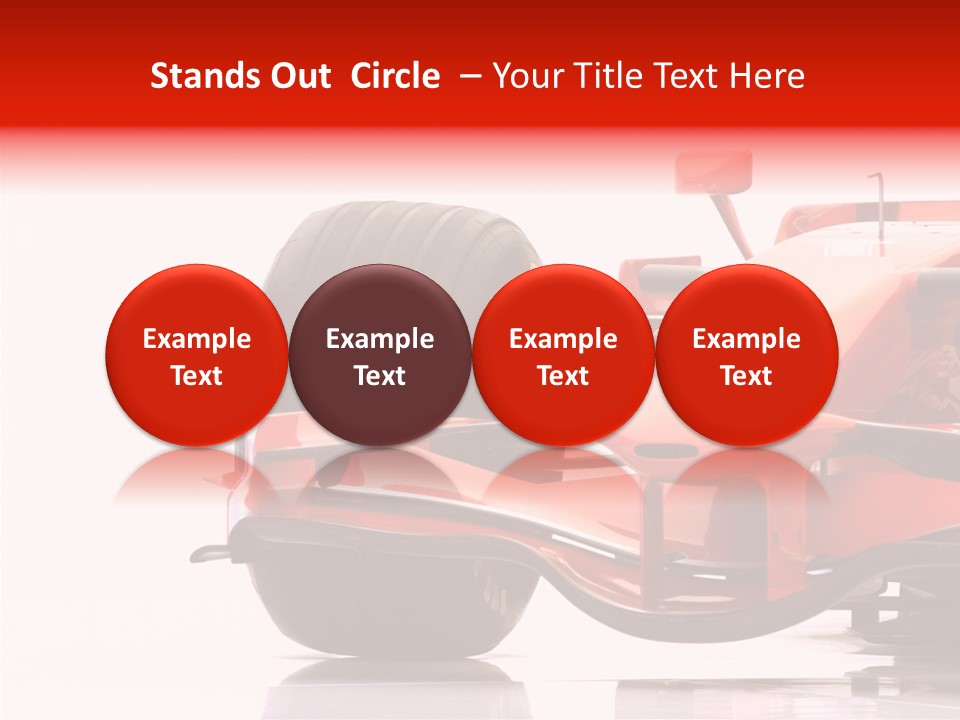 Stands Out Circle – Your Title Text Here

Example Text

Example Text

Example Text

Example Text